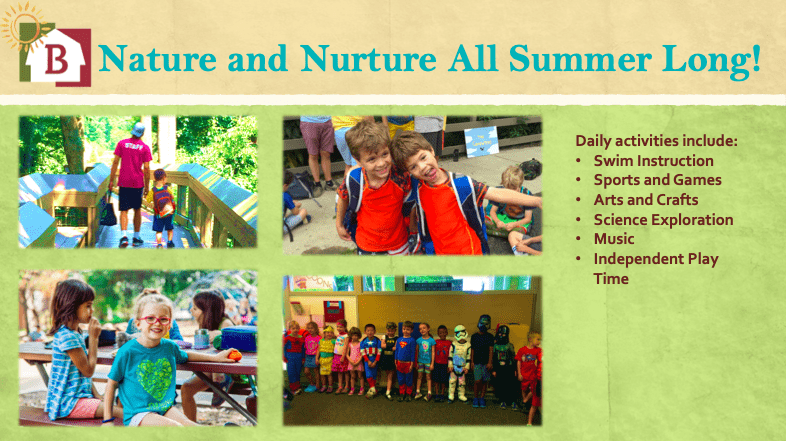 B

Nature and Nurture All Summer Long!

STAFF

Daily activities include:
• Swim Instruction
• Sports and Games
• Arts and Crafts
• Science Exploration
• Music
• Independent Play Time